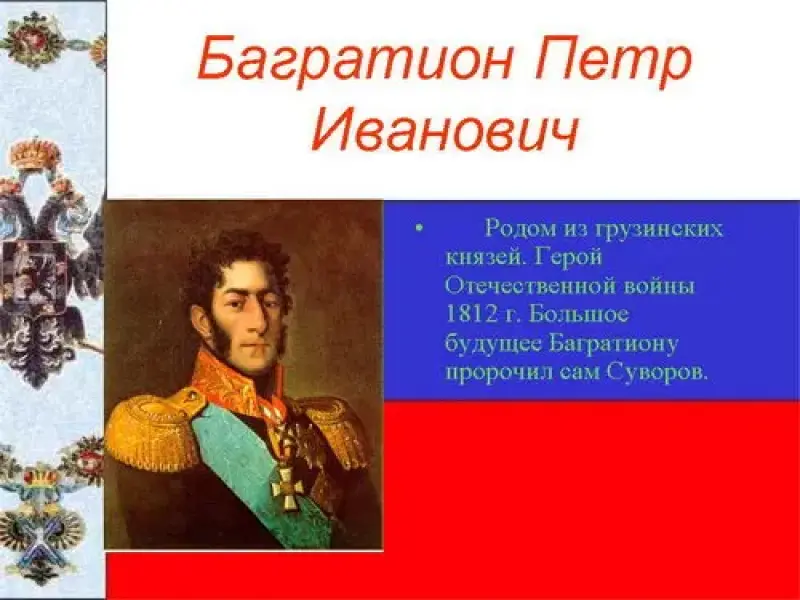 Багратион Петр Иванович

• Родом из грузинских князей. Герой Отечественной войны 1812 г. Большое будущее Багратиону пророчил сам Суворов.